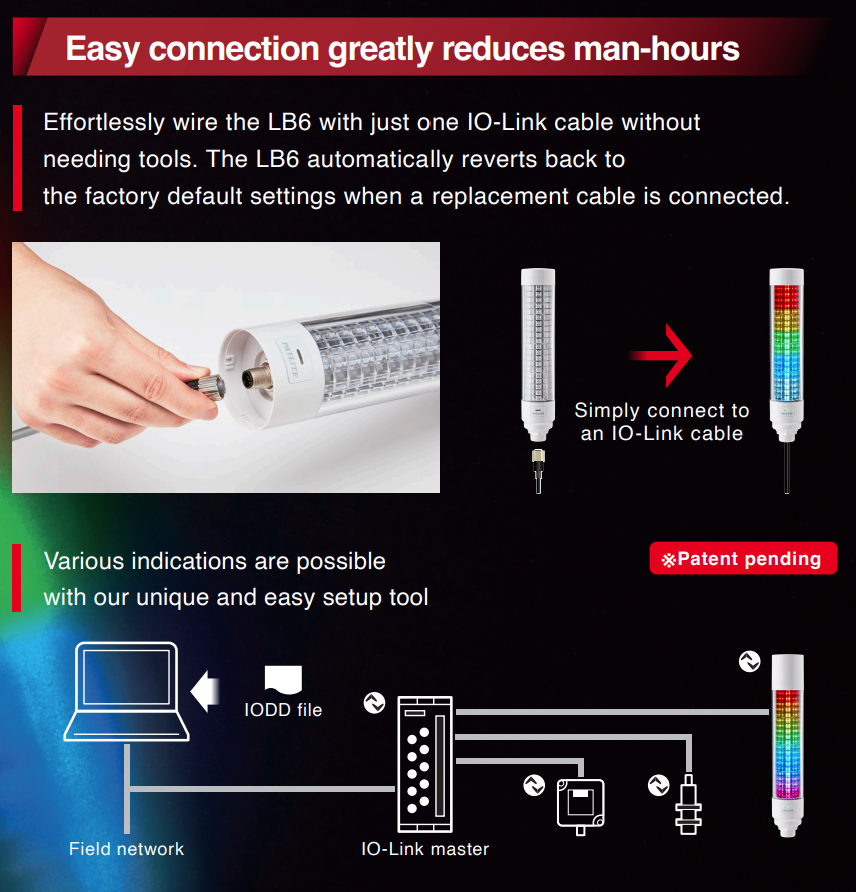 Easy connection greatly reduces man-hours

Effortlessly wire the LB6 with just one IO-Link cable without needing tools. The LB6 automatically reverts back to the factory default settings when a replacement cable is connected.

PATLITE

Simply connect to an IO-Link cable

Various indications are possible with our unique and easy setup tool

※Patent pending

IODD file

Field network

IO-Link master